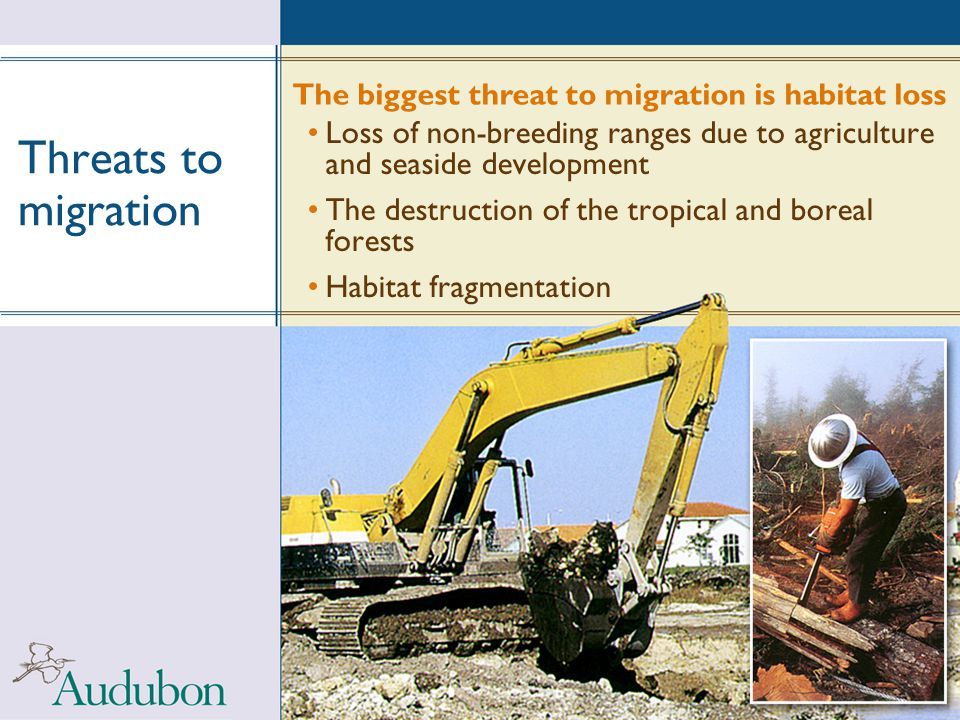 Threats to migration

The biggest threat to migration is habitat loss

• Loss of non-breeding ranges due to agriculture and seaside development
• The destruction of the tropical and boreal forests
• Habitat fragmentation

Audubon